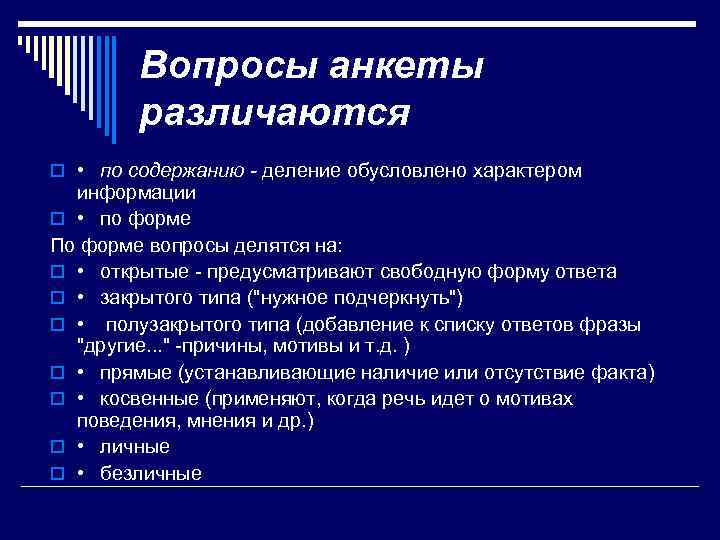 Вопросы анкеты различаются

• по содержанию - деление обусловлено характером информации
• по форме
По форме вопросы делятся на:
• открытые - предусматривают свободную форму ответа
• закрытого типа ("нужное подчеркнуть")
• полузакрытого типа (добавление к списку ответов фразы "другие..." -причины, мотивы и т.д. )
• прямые (устанавливающие наличие или отсутствие факта)
• косвенные (применяют, когда речь идет о мотивах поведения, мнения и др.)
• личные
• безличные